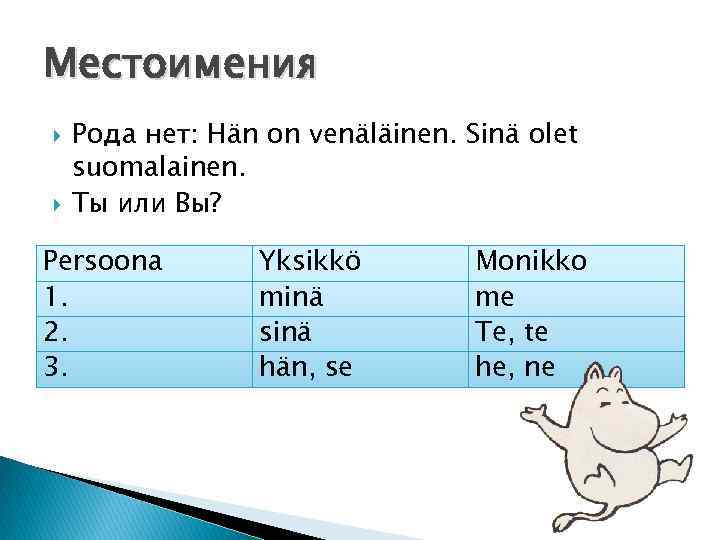 Местоимения

Рода нет: Hän on venäläinen. Sinä olet suomalainen.

Ты или Вы?

| Persoona | Yksikkö | Monikko |
|---|---|---|
| 1. | minä | me |
| 2. | sinä | Te, te |
| 3. | hän, se | he, ne |